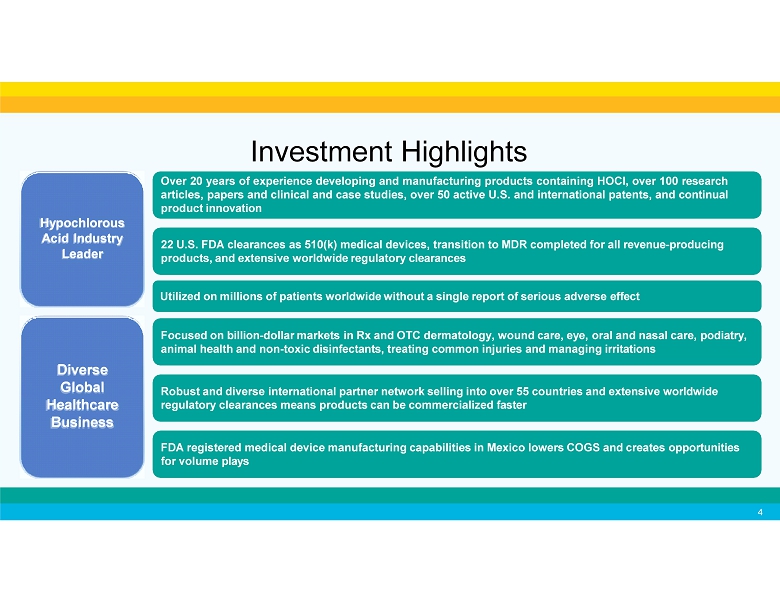 Investment Highlights

Hypochlorous Acid Industry Leader

Over 20 years of experience developing and manufacturing products containing HOCl, over 100 research articles, papers and clinical and case studies, over 50 active U.S. and international patents, and continual product innovation

22 U.S. FDA clearances as 510(k) medical devices, transition to MDR completed for all revenue-producing products, and extensive worldwide regulatory clearances

Utilized on millions of patients worldwide without a single report of serious adverse effect

Diverse Global Healthcare Business

Focused on billion-dollar markets in Rx and OTC dermatology, wound care, eye, oral and nasal care, podiatry, animal health and non-toxic disinfectants, treating common injuries and managing irritations

Robust and diverse international partner network selling into over 55 countries and extensive worldwide regulatory clearances means products can be commercialized faster

FDA registered medical device manufacturing capabilities in Mexico lowers COGS and creates opportunities for volume plays

4